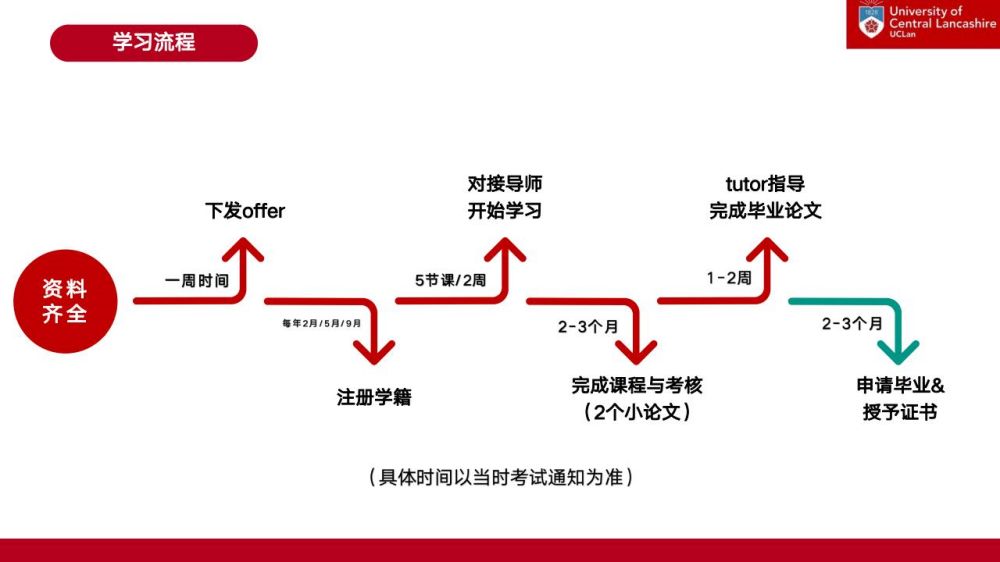 学习流程

University of Central Lancashire
UCLan

资料齐全

一周时间

下发offer

每年2月/5月/9月

注册学籍

5节课/2周

对接导师
开始学习

2-3个月

完成课程与考核
（2个小论文）

1-2周

tutor指导
完成毕业论文

2-3个月

申请毕业&
授予证书

（具体时间以当时考试通知为准）